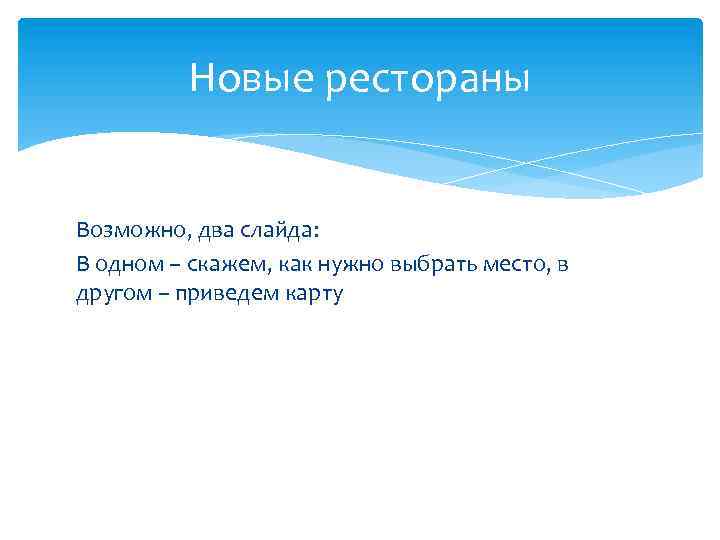 Новые рестораны

Возможно, два слайда:

В одном – скажем, как нужно выбрать место, в другом – приведем карту